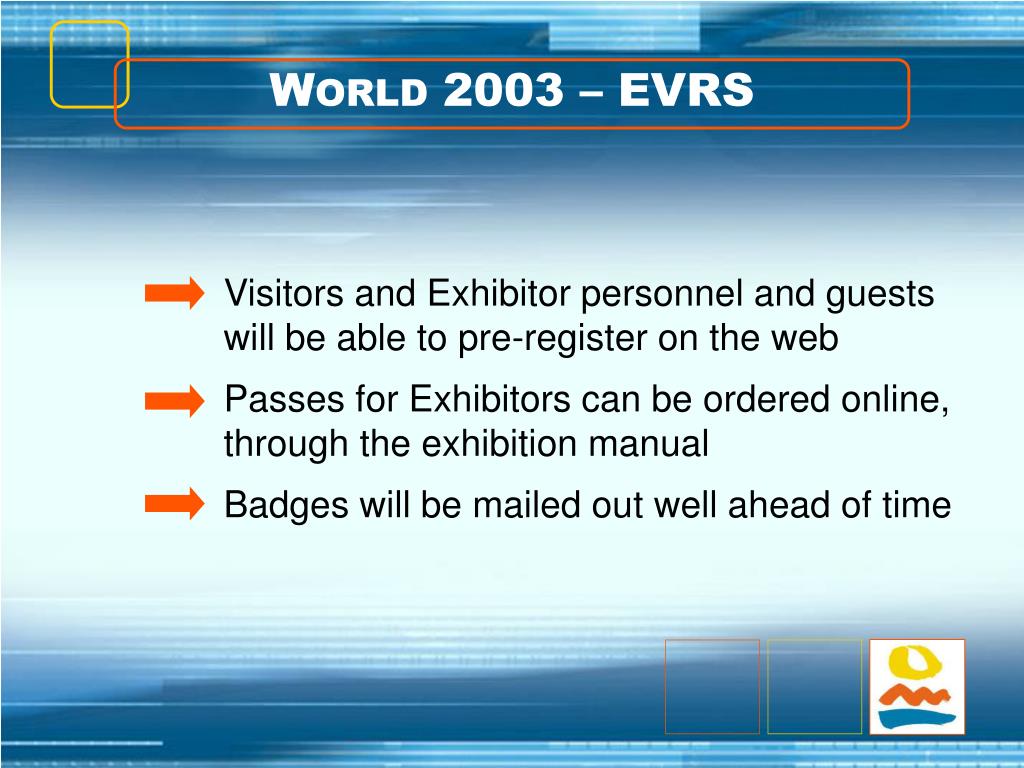 WORLD 2003 – EVRS

Visitors and Exhibitor personnel and guests will be able to pre-register on the web

Passes for Exhibitors can be ordered online, through the exhibition manual

Badges will be mailed out well ahead of time